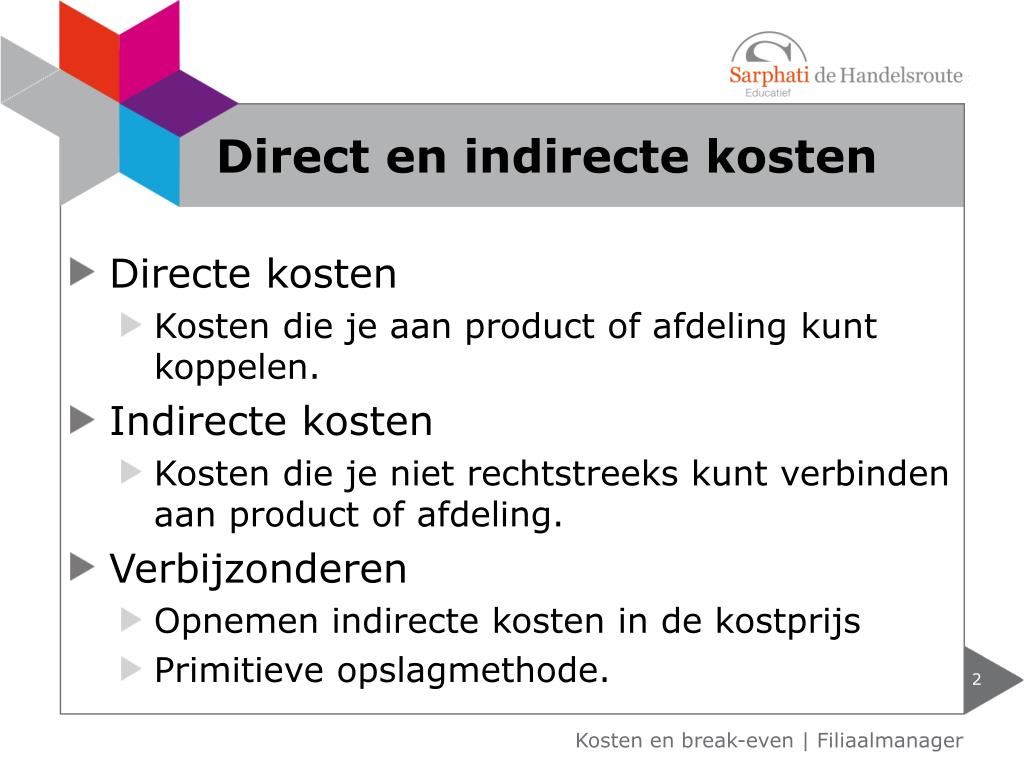 Sarphati de Handelsroute
Educatief

Direct en indirecte kosten

Directe kosten

Kosten die je aan product of afdeling kunt koppelen.

Indirecte kosten

Kosten die je niet rechtstreeks kunt verbinden aan product of afdeling.

Verbijzonderen

Opnemen indirecte kosten in de kostprijs

Primitieve opslagmethode.

2

Kosten en break-even | Filiaalmanager